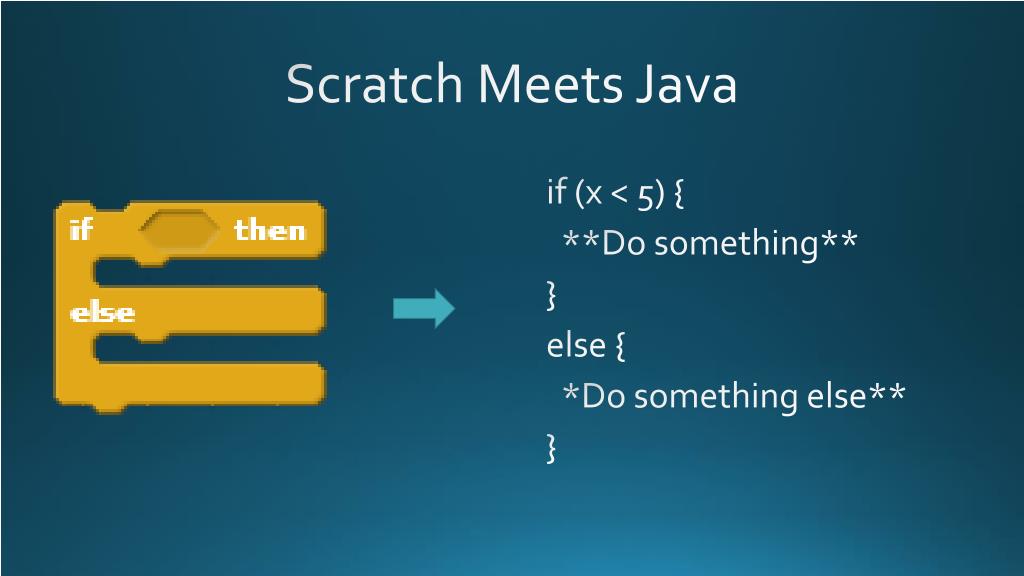 Scratch Meets Java

if then
else

if (x < 5) {
**Do something**
}
else {
*Do something else**
}